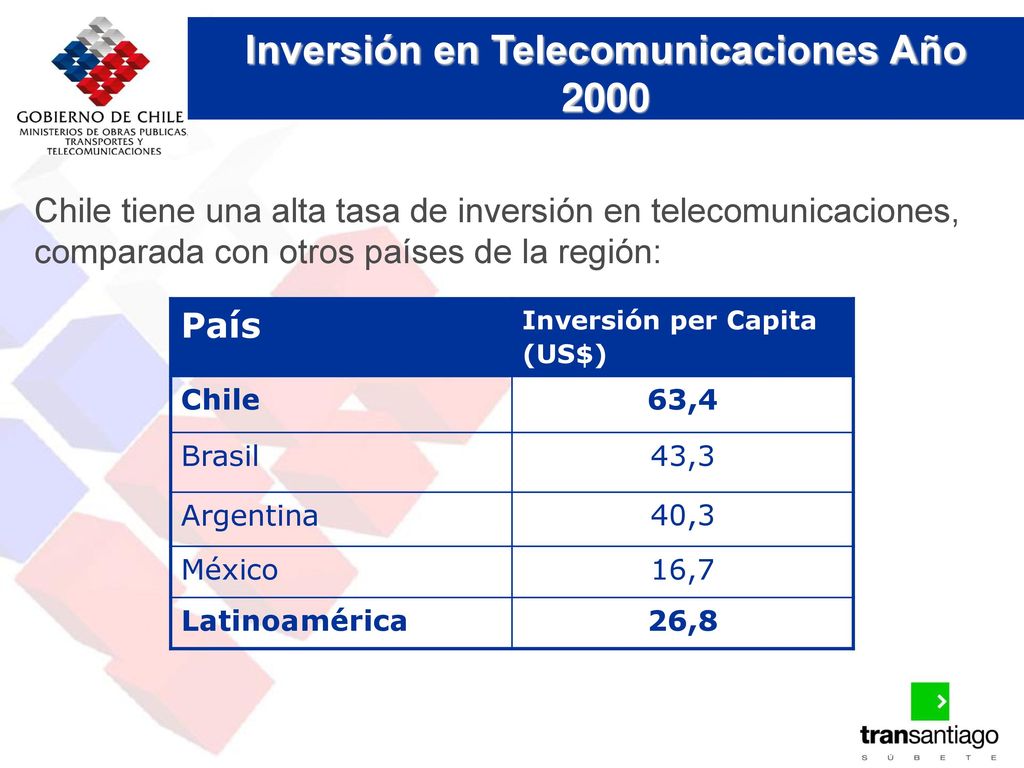 GOBIERNO DE CHILE
MINISTERIOS DE OBRAS PUBLICAS, TRANSPORTES Y TELECOMUNICACIONES

Inversión en Telecomunicaciones Año 2000

Chile tiene una alta tasa de inversión en telecomunicaciones, comparada con otros países de la región:

| País | Inversión per Capita (US$) |
|---|---|
| Chile | 63,4 |
| Brasil | 43,3 |
| Argentina | 40,3 |
| México | 16,7 |
| Latinoamérica | 26,8 |

transantiago
S Ú B E T E